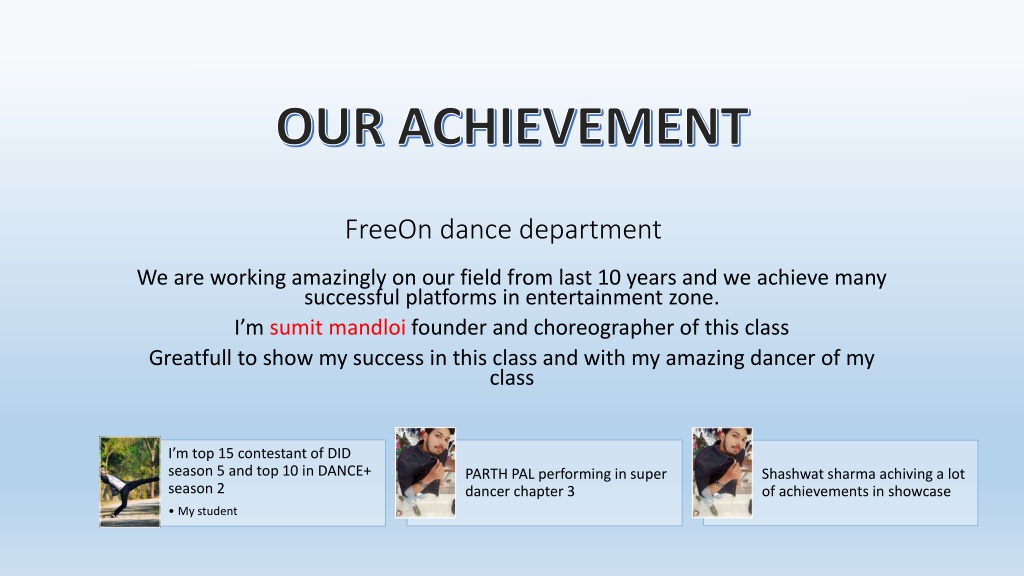 OUR ACHIEVEMENT

FreeOn dance department

We are working amazingly on our field from last 10 years and we achieve many successful platforms in entertainment zone.

I'm sumit mandloi founder and choreographer of this class

Greatfull to show my success in this class and with my amazing dancer of my class

I'm top 15 contestant of DID season 5 and top 10 in DANCE+ season 2

• My student

PARTH PAL performing in super dancer chapter 3

Shashwat sharma achiving a lot of achievements in showcase